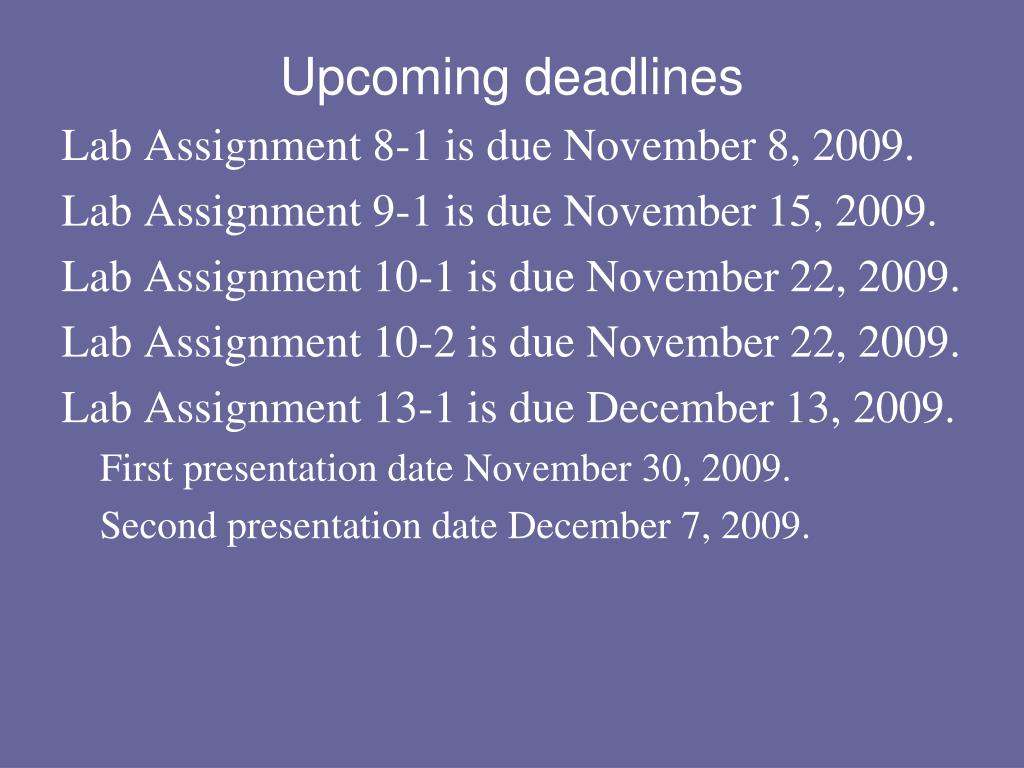 Upcoming deadlines

Lab Assignment 8-1 is due November 8, 2009.

Lab Assignment 9-1 is due November 15, 2009.

Lab Assignment 10-1 is due November 22, 2009.

Lab Assignment 10-2 is due November 22, 2009.

Lab Assignment 13-1 is due December 13, 2009.

First presentation date November 30, 2009.

Second presentation date December 7, 2009.